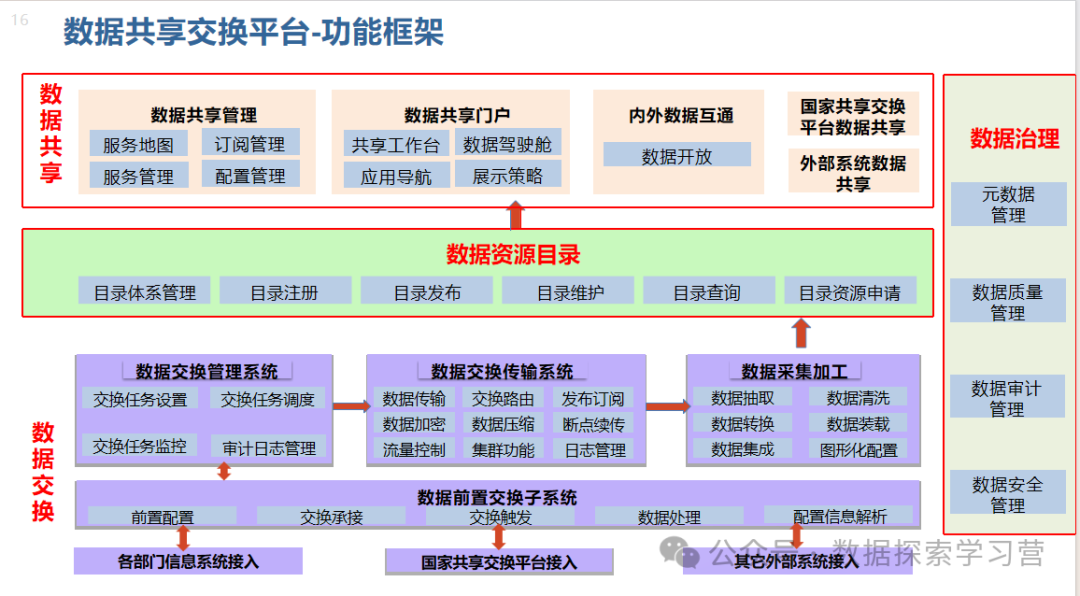 16

数据共享交换平台-功能框架

数据共享

数据共享管理
服务地图 订阅管理
服务管理 配置管理

数据共享门户
共享工作台 数据驾驶舱
应用导航 展示策略

内外数据互通
数据开放

国家共享交换平台数据共享

外部系统数据共享

数据资源目录
目录体系管理 目录注册 目录发布 目录维护 目录查询 目录资源申请

数据交换

数据交换管理系统
交换任务设置 交换任务调度
交换任务监控 审计日志管理

数据交换传输系统
数据传输 交换路由 发布订阅
数据加密 数据压缩 断点续传
流量控制 集群功能 日志管理

数据采集加工
数据抽取 数据清洗
数据转换 数据装载
数据集成 图形化配置

数据前置交换子系统
前置配置 交换承接 交换触发 数据处理 配置信息解析

各部门信息系统接入
国家共享交换平台接入
其它外部系统接入

数据治理
元数据管理
数据质量管理
数据审计管理
数据安全管理

公众号 · 数据探索学习营